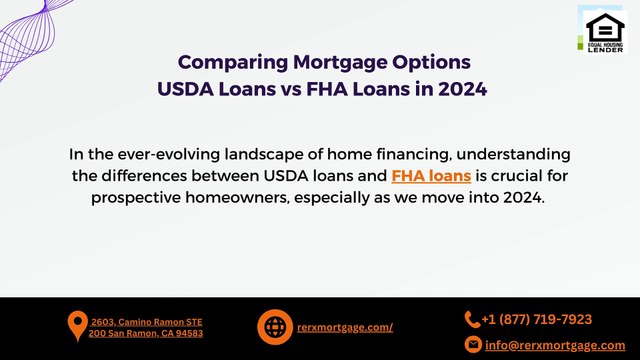 EQUAL HOUSING LENDER

Comparing Mortgage Options
USDA Loans vs FHA Loans in 2024

In the ever-evolving landscape of home financing, understanding the differences between USDA loans and FHA loans is crucial for prospective homeowners, especially as we move into 2024.

2603, Camino Ramon STE 200 San Ramon, CA 94583

rerxmortgage.com/

+1 (877) 719-7923

info@rerxmortgage.com